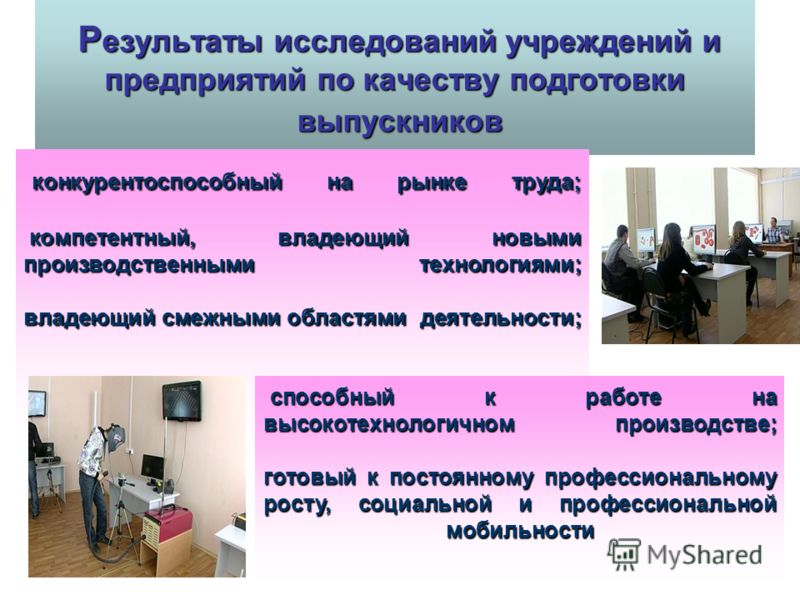 Результаты исследований учреждений и предприятий по качеству подготовки выпускников

конкурентоспособный на рынке труда;

компетентный, владеющий новыми производственными технологиями;

владеющий смежными областями деятельности;

способный к работе на высокотехнологичном производстве;

готовый к постоянному профессиональному росту, социальной и профессиональной мобильности

MyShared